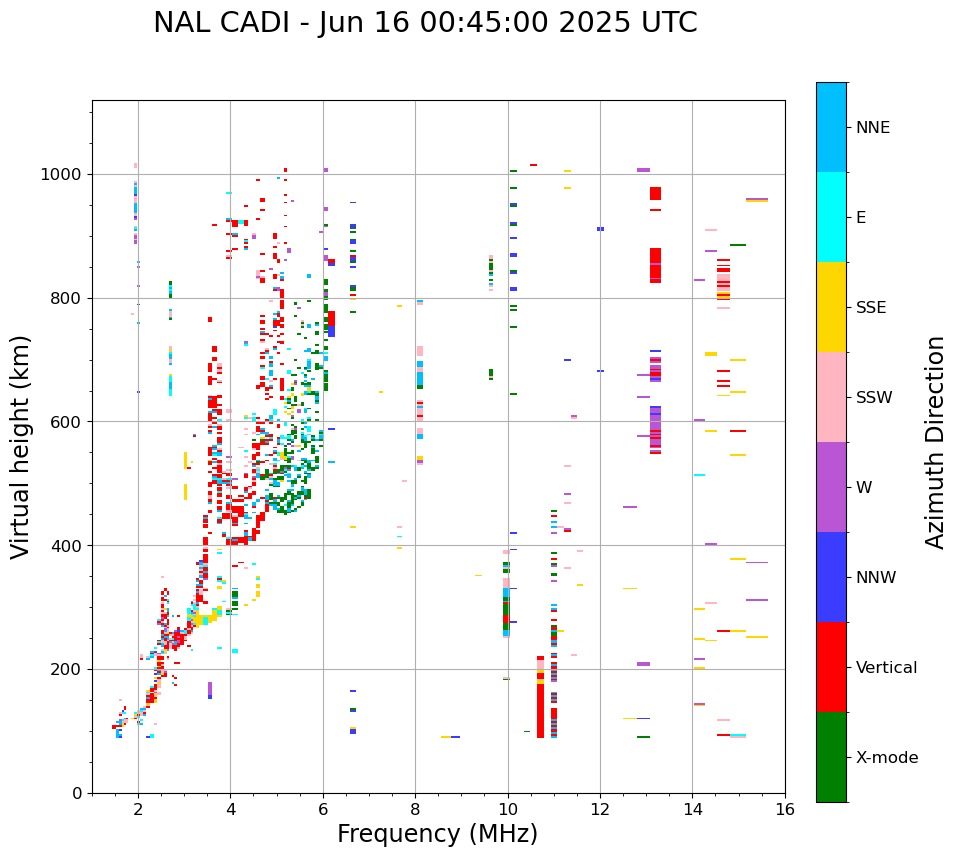 NAL CADI - Jun 16 00:45:00 2025 UTC

Virtual height (km)

1000
800
600
400
200
0

2
4
6
8
10
12
14
16

Frequency (MHz)

NNE
E
SSE
SSW
W
NNW
Vertical
X-mode

Azimuth Direction